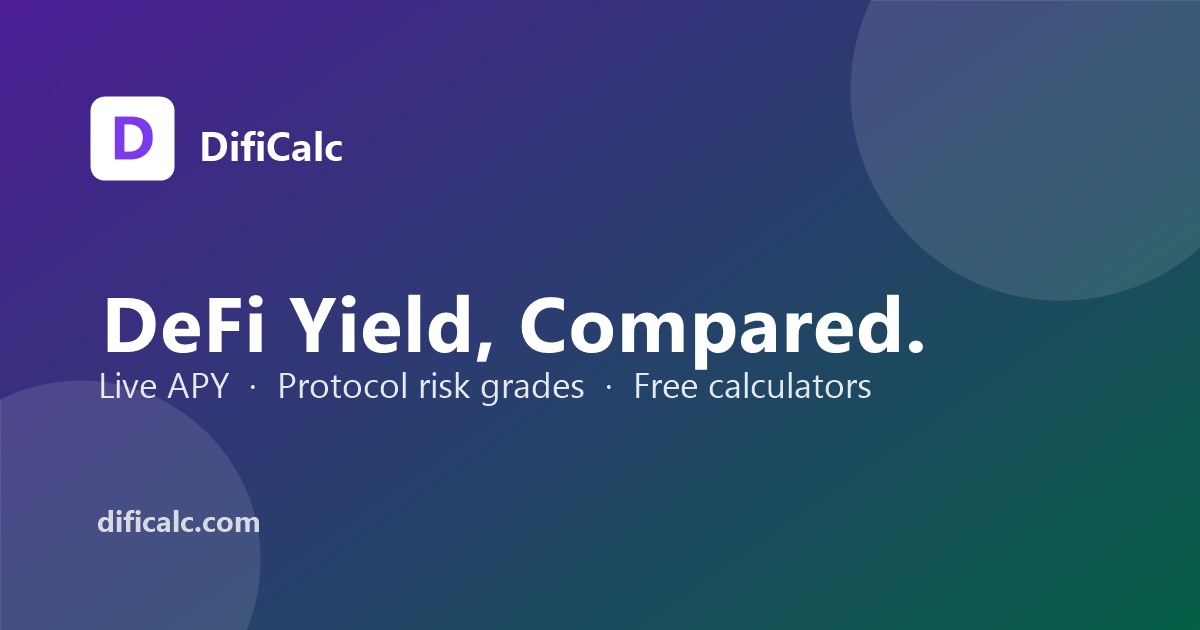 D

DifiCalc

DeFi Yield, Compared.

Live APY · Protocol risk grades · Free calculators

dificalc.com